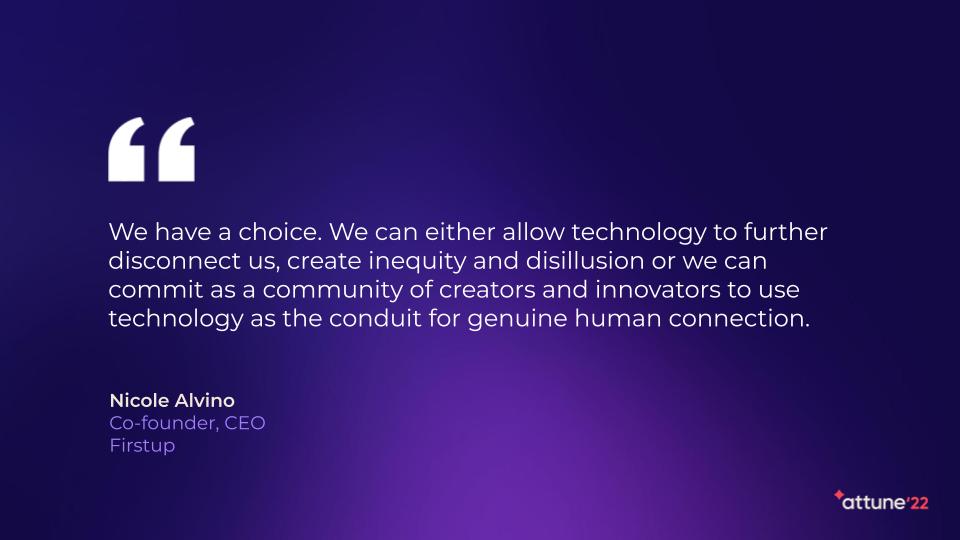 “

We have a choice. We can either allow technology to further disconnect us, create inequity and disillusion or we can commit as a community of creators and innovators to use technology as the conduit for genuine human connection.

Nicole Alvino
Co-founder, CEO
Firstup

attune'22